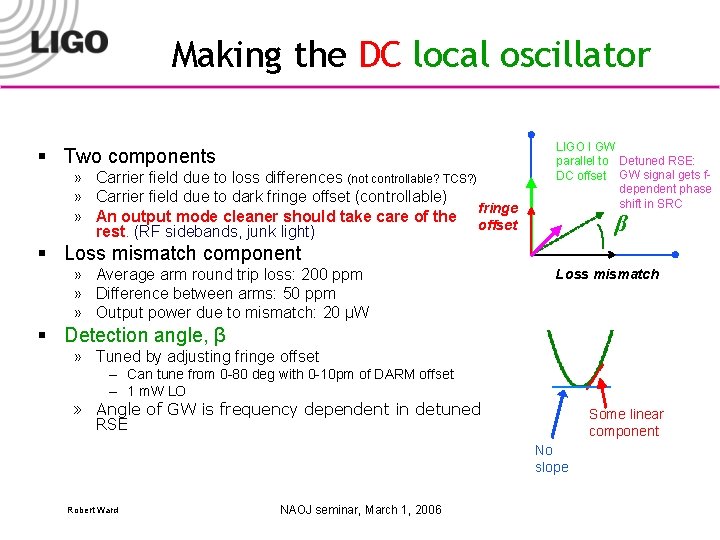 LIGO

Making the DC local oscillator

▪ Two components
» Carrier field due to loss differences (not controllable? TCS?)
» Carrier field due to dark fringe offset (controllable)
» An output mode cleaner should take care of the rest. (RF sidebands, junk light)
▪ Loss mismatch component
» Average arm round trip loss: 200 ppm
» Difference between arms: 50 ppm
» Output power due to mismatch: 20 μW
▪ Detection angle, β
» Tuned by adjusting fringe offset
– Can tune from 0-80 deg with 0-10pm of DARM offset
– 1 mW LO
» Angle of GW is frequency dependent in detuned RSE

LIGO I GW parallel to DC offset

Detuned RSE: GW signal gets f-dependent phase shift in SRC

fringe offset

β

Loss mismatch

Some linear component

No slope

Robert Ward

NAOJ seminar, March 1, 2006